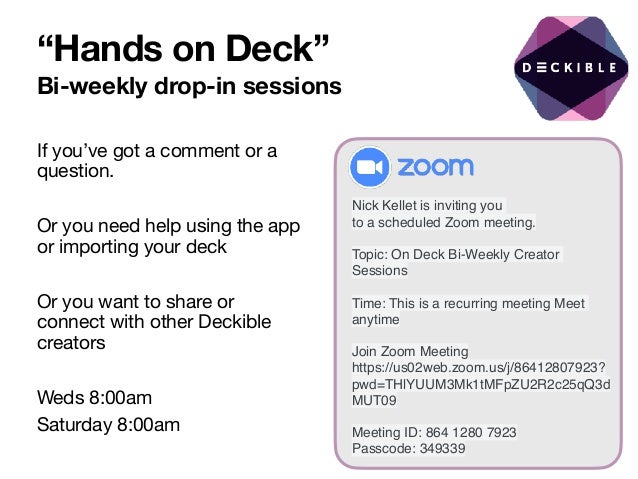 “Hands on Deck”
Bi-weekly drop-in sessions

DECKIBLE

If you’ve got a comment or a question.

Or you need help using the app or importing your deck

Or you want to share or connect with other Deckible creators

Weds 8:00am
Saturday 8:00am

zoom

Nick Kellet is inviting you to a scheduled Zoom meeting.

Topic: On Deck Bi-Weekly Creator Sessions

Time: This is a recurring meeting Meet anytime

Join Zoom Meeting
https://us02web.zoom.us/j/86412807923?pwd=THIYUUM3Mk1tMFpZU2R2c25qQ3dMUT09

Meeting ID: 864 1280 7923
Passcode: 349339